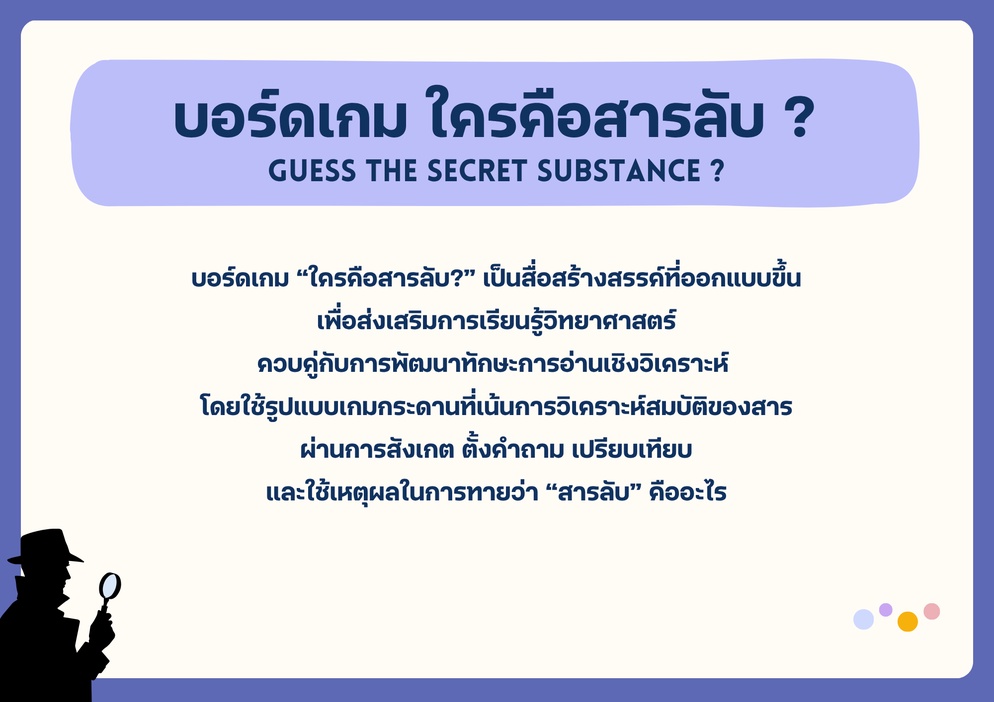 บอร์ดเกม ใครคือสารลับ ?
GUESS THE SECRET SUBSTANCE ?

บอร์ดเกม “ใครคือสารลับ?” เป็นสื่อสร้างสรรค์ที่ออกแบบขึ้น
เพื่อส่งเสริมการเรียนรู้วิทยาศาสตร์
ควบคู่กับการพัฒนาทักษะการอ่านเชิงวิเคราะห์
โดยใช้รูปแบบเกมกระดานที่เน้นการวิเคราะห์สมบัติของสาร
ผ่านการสังเกต ตั้งคำถาม เปรียบเทียบ
และใช้เหตุผลในการทายว่า “สารลับ” คืออะไร